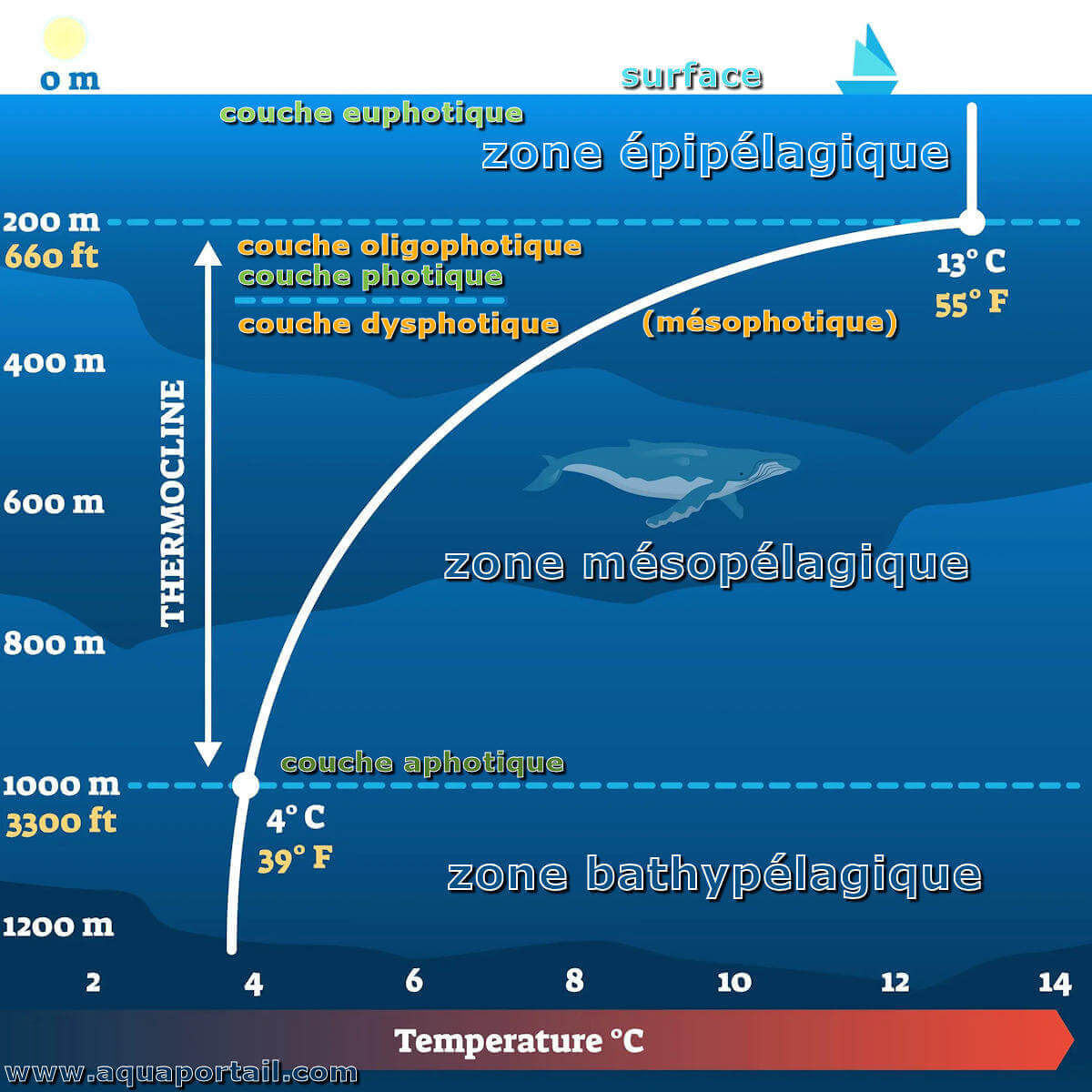 0 m

surface

couche euphotique

zone épipélagique

200 m
660 ft

couche oligophotique
couche photique
couche dysphotique

(mésophotique)

13° C
55° F

400 m

THERMOCLINE

600 m

zone mésopélagique

800 m

couche aphotique

1000 m
3300 ft

4° C
39° F

zone bathypélagique

1200 m

2 4 6 8 10 12 14

Temperature °C

www.aquaportail.com